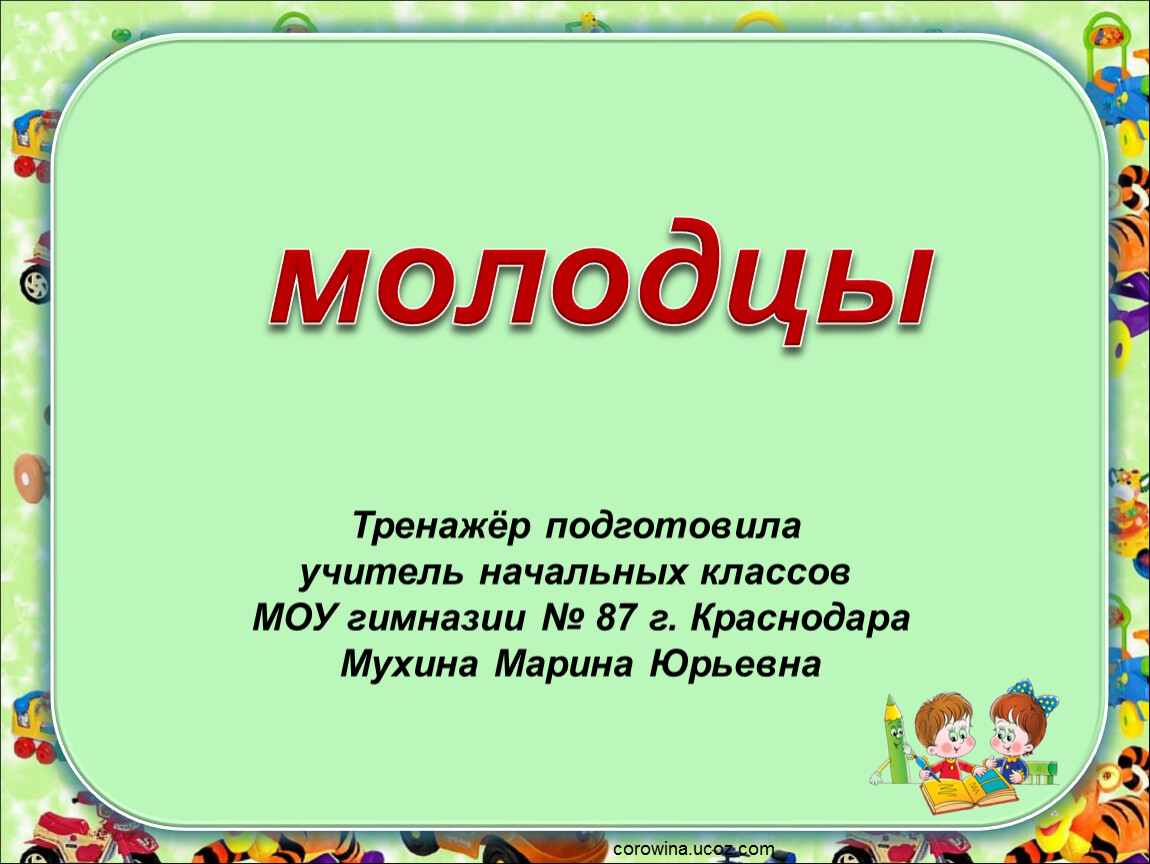 молодцы

Тренажёр подготовила
учитель начальных классов
МОУ гимназии № 87 г. Краснодара
Мухина Марина Юрьевна

corowina.ucoz.com